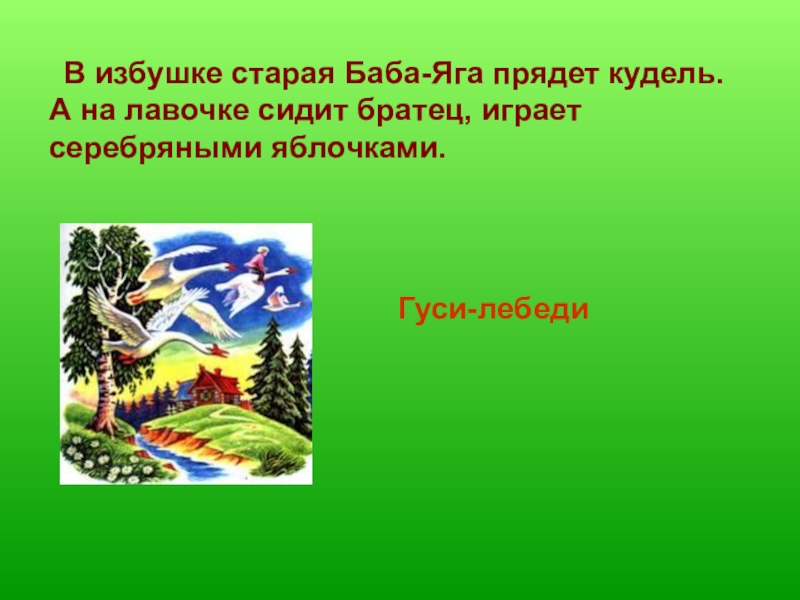 В избушке старая Баба-Яга прядет кудель. А на лавочке сидит братец, играет серебряными яблочками.

Гуси-лебеди